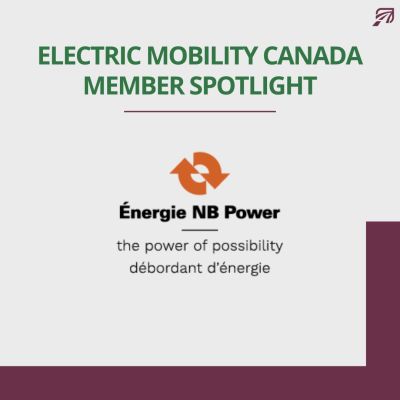 ELECTRIC MOBILITY CANADA MEMBER SPOTLIGHT

Énergie NB Power

the power of possibility
débordant d'énergie